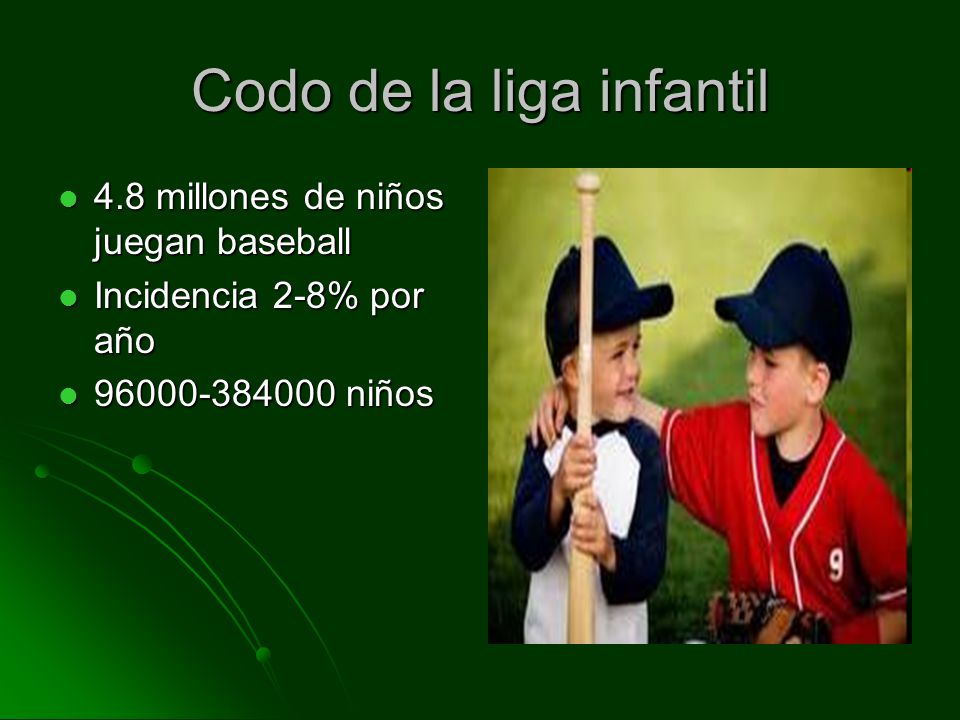 Codo de la liga infantil

- 4.8 millones de niños juegan baseball
- Incidencia 2-8% por año
- 96000-384000 niños

9